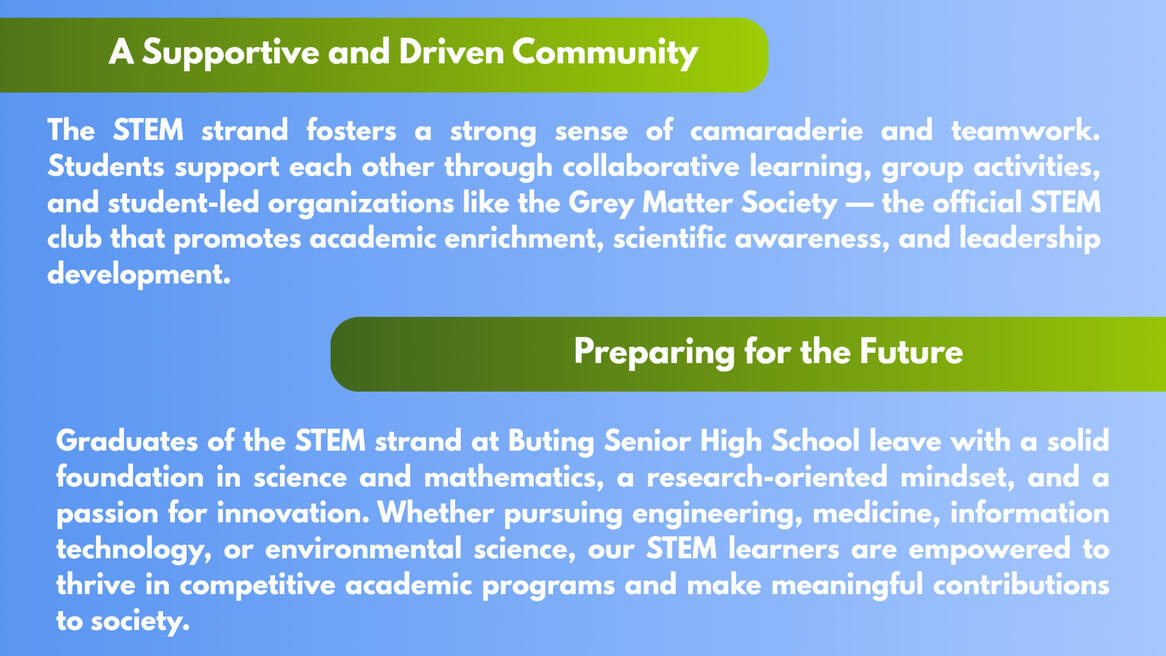 A Supportive and Driven Community

The STEM strand fosters a strong sense of camaraderie and teamwork. Students support each other through collaborative learning, group activities, and student-led organizations like the Grey Matter Society — the official STEM club that promotes academic enrichment, scientific awareness, and leadership development.

Preparing for the Future

Graduates of the STEM strand at Buting Senior High School leave with a solid foundation in science and mathematics, a research-oriented mindset, and a passion for innovation. Whether pursuing engineering, medicine, information technology, or environmental science, our STEM learners are empowered to thrive in competitive academic programs and make meaningful contributions to society.